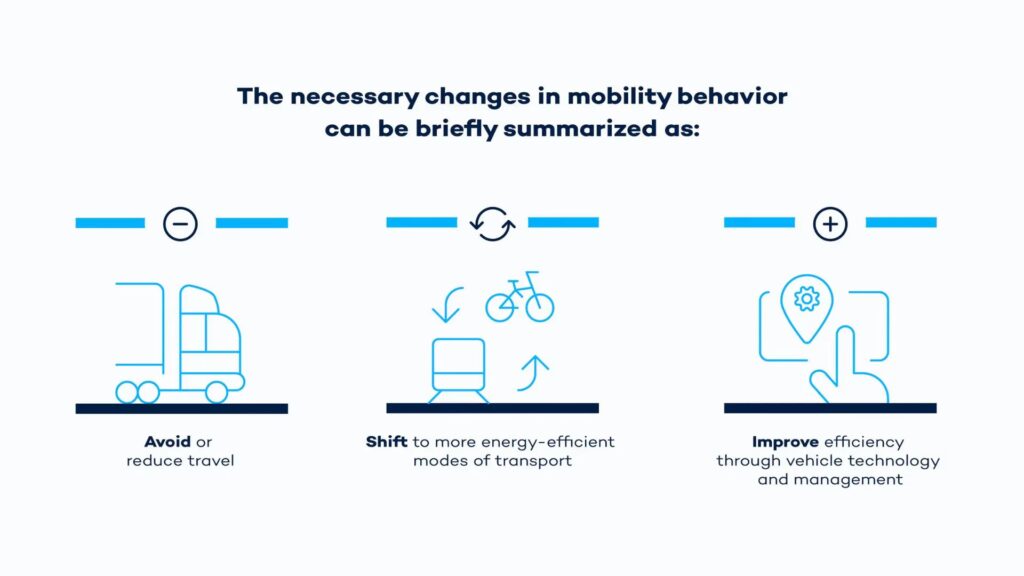 The necessary changes in mobility behavior can be briefly summarized as:

Avoid or reduce travel

Shift to more energy-efficient modes of transport

Improve efficiency through vehicle technology and management